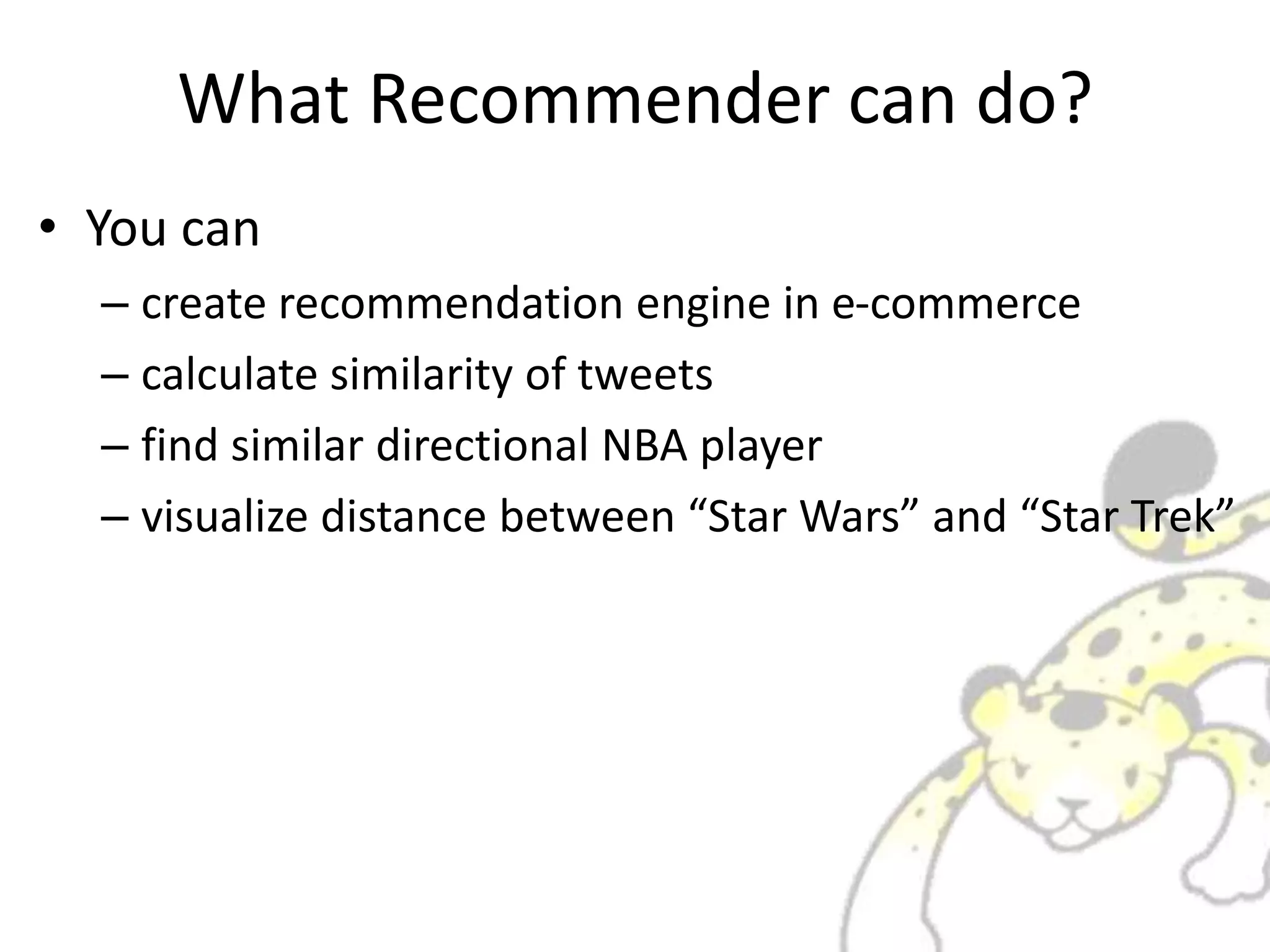 What Recommender can do?

• You can
– create recommendation engine in e-commerce
– calculate similarity of tweets
– find similar directional NBA player
– visualize distance between “Star Wars” and “Star Trek”